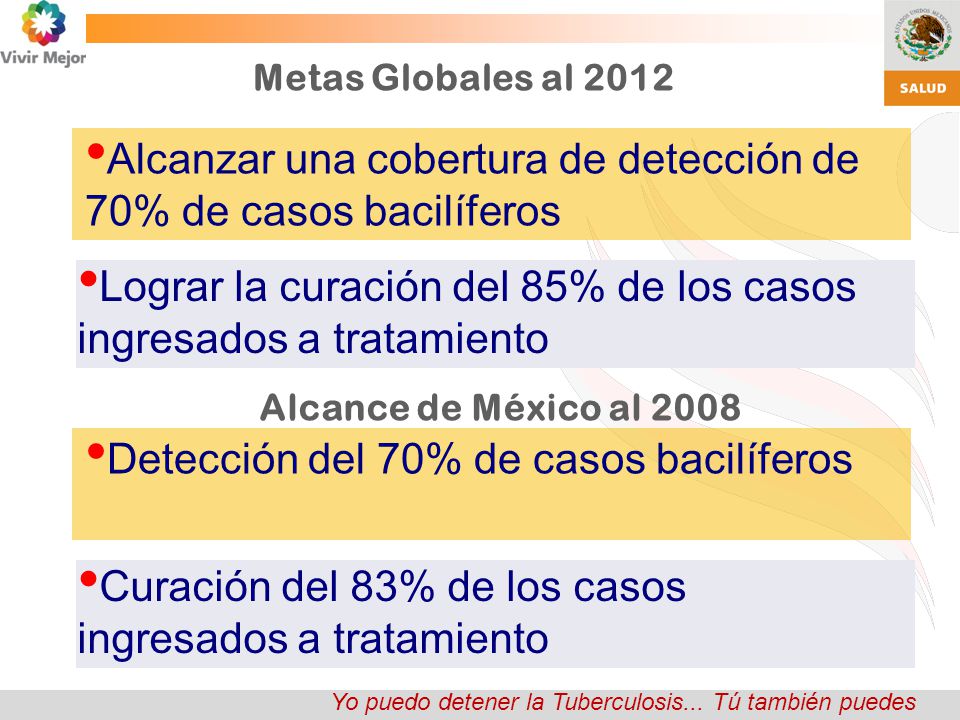 Vivir Mejor

ESTADOS UNIDOS MEXICANOS

SALUD

Metas Globales al 2012

•Alcanzar una cobertura de detección de 70% de casos bacilíferos

•Lograr la curación del 85% de los casos ingresados a tratamiento

Alcance de México al 2008

•Detección del 70% de casos bacilíferos

•Curación del 83% de los casos ingresados a tratamiento

Yo puedo detener la Tuberculosis... Tú también puedes